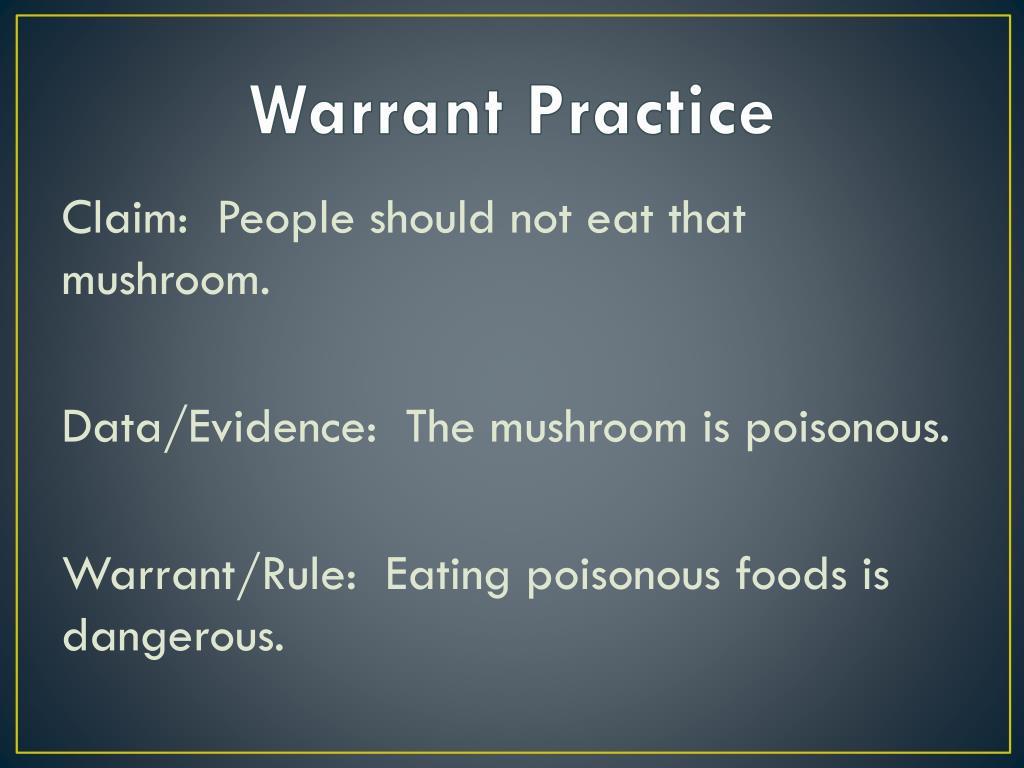 Warrant Practice

Claim: People should not eat that mushroom.

Data/Evidence: The mushroom is poisonous.

Warrant/Rule: Eating poisonous foods is dangerous.